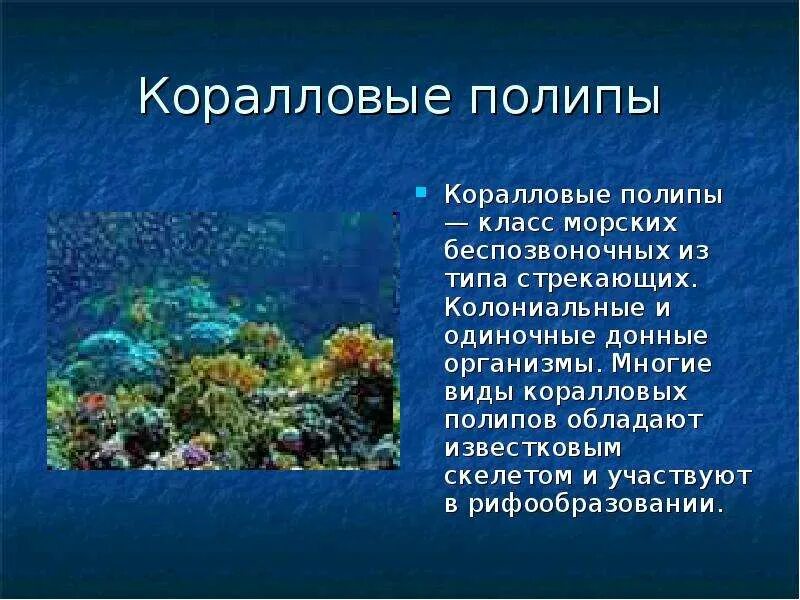 Коралловые полипы

Коралловые полипы — класс морских беспозвоночных из типа стрекающих. Колониальные и одиночные донные организмы. Многие виды коралловых полипов обладают известковым скелетом и участвуют в рифообразовании.